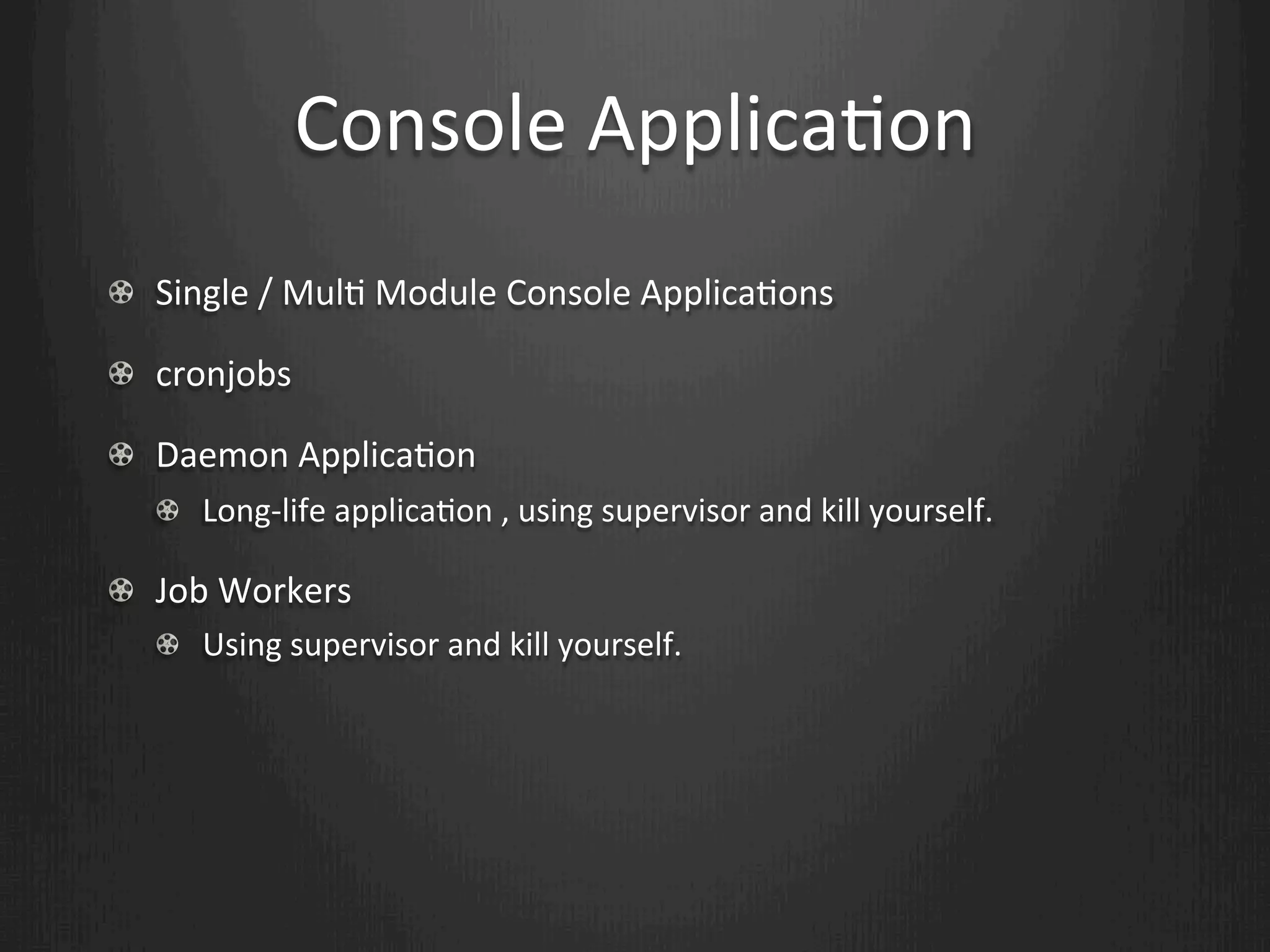 Console Application

Single / Multi Module Console Applications

cronjobs

Daemon Application

Long-life application , using supervisor and kill yourself.

Job Workers

Using supervisor and kill yourself.